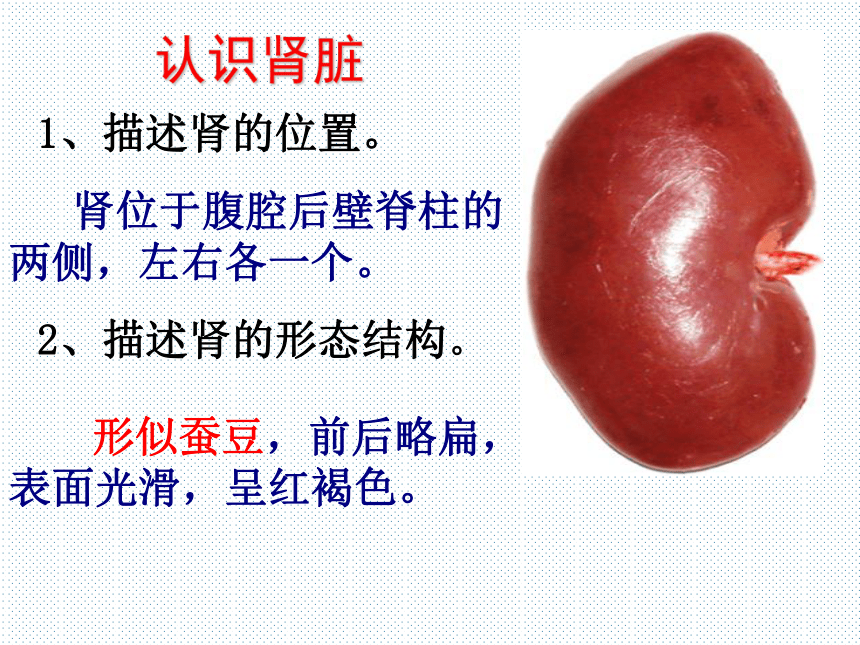 认识肾脏

1、描述肾的位置。

肾位于腹腔后壁脊柱的两侧，左右各一个。

2、描述肾的形态结构。

形似蚕豆，前后略扁，表面光滑，呈红褐色。